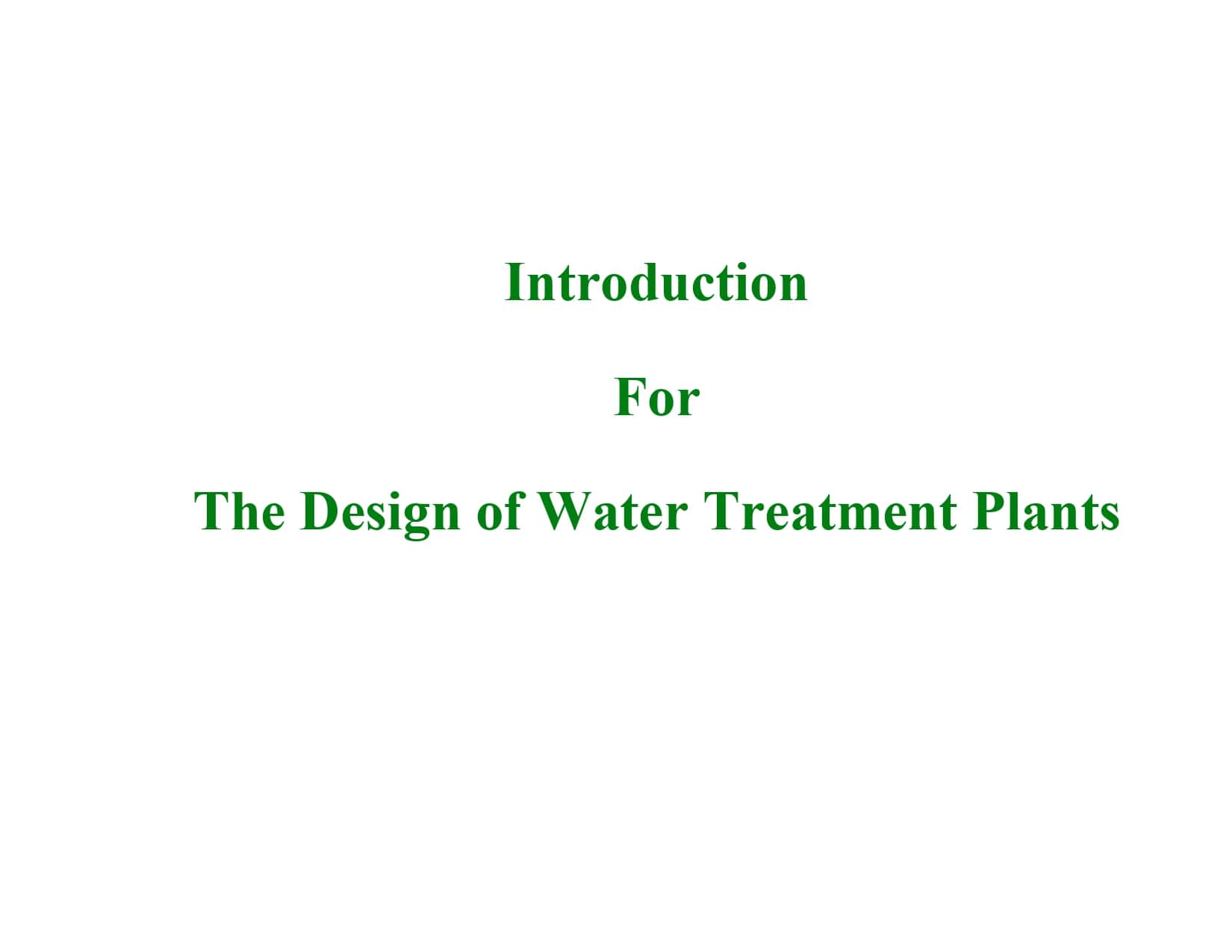 Introduction

For

The Design of Water Treatment Plants